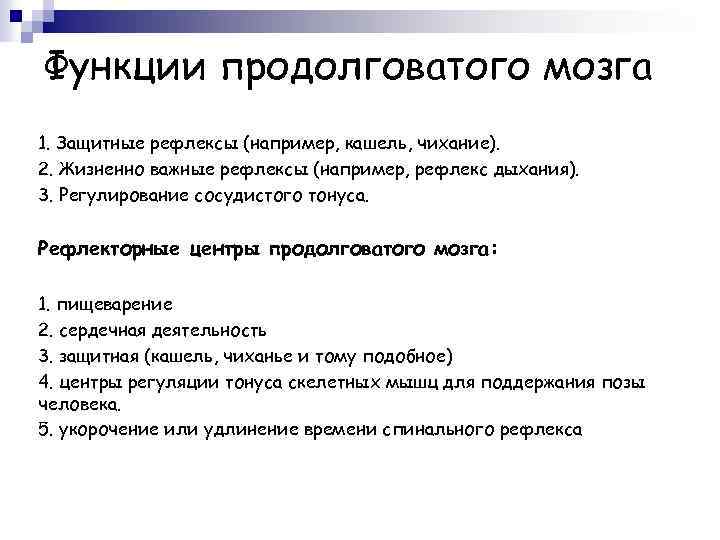 Функции продолговатого мозга

1. Защитные рефлексы (например, кашель, чихание).
2. Жизненно важные рефлексы (например, рефлекс дыхания).
3. Регулирование сосудистого тонуса.

Рефлекторные центры продолговатого мозга:

1. пищеварение
2. сердечная деятельность
3. защитная (кашель, чиханье и тому подобное)
4. центры регуляции тонуса скелетных мышц для поддержания позы человека.
5. укорочение или удлинение времени спинального рефлекса